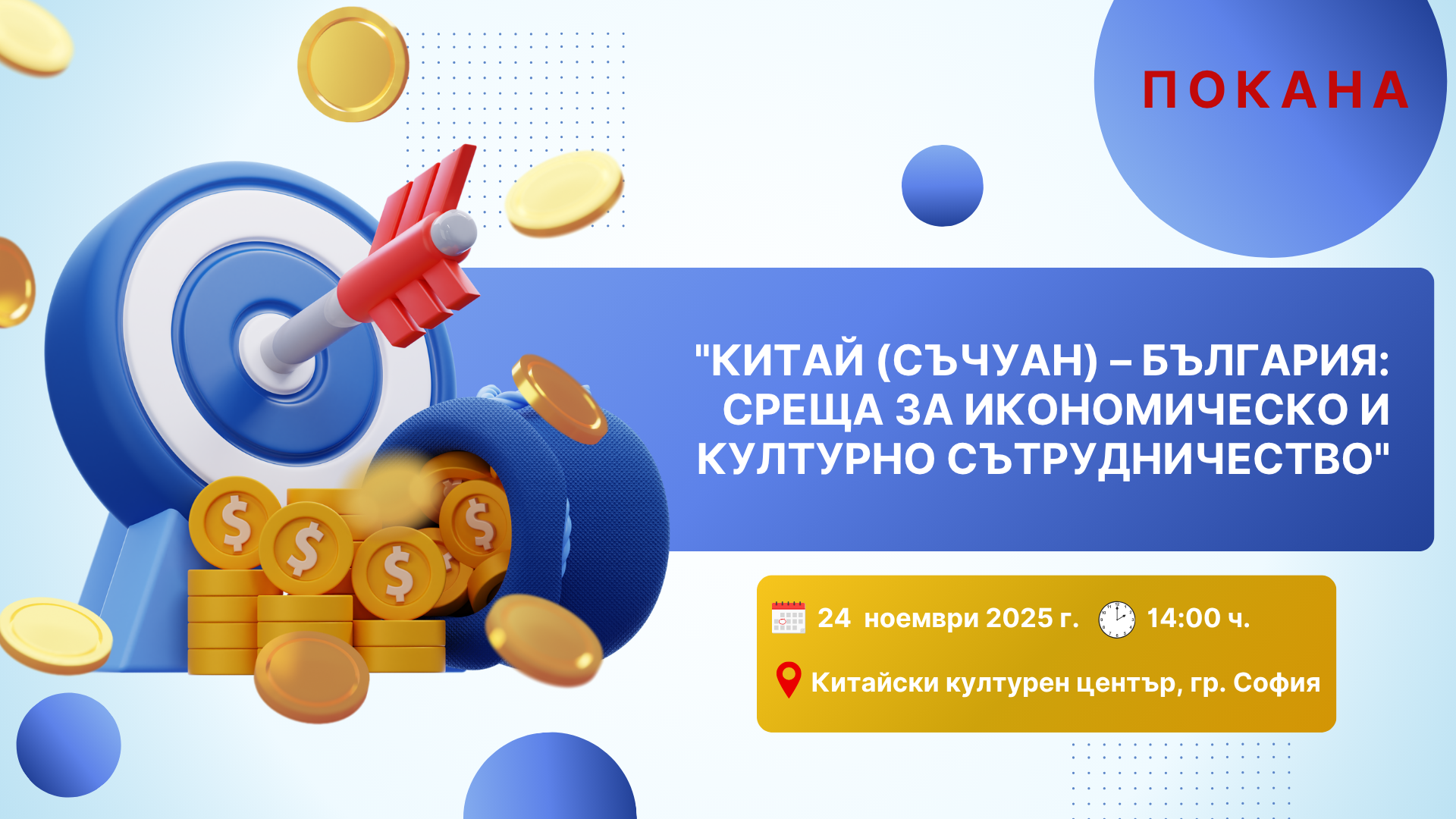 ПОКАНА

"КИТАЙ (СЪЧУАН) – БЪЛГАРИЯ: СРЕЩА ЗА ИКОНОМИЧЕСКО И КУЛТУРНО СЪТРУДНИЧЕСТВО"

24 ноември 2025 г. 14:00 ч.

Китайски културен център, гр. София